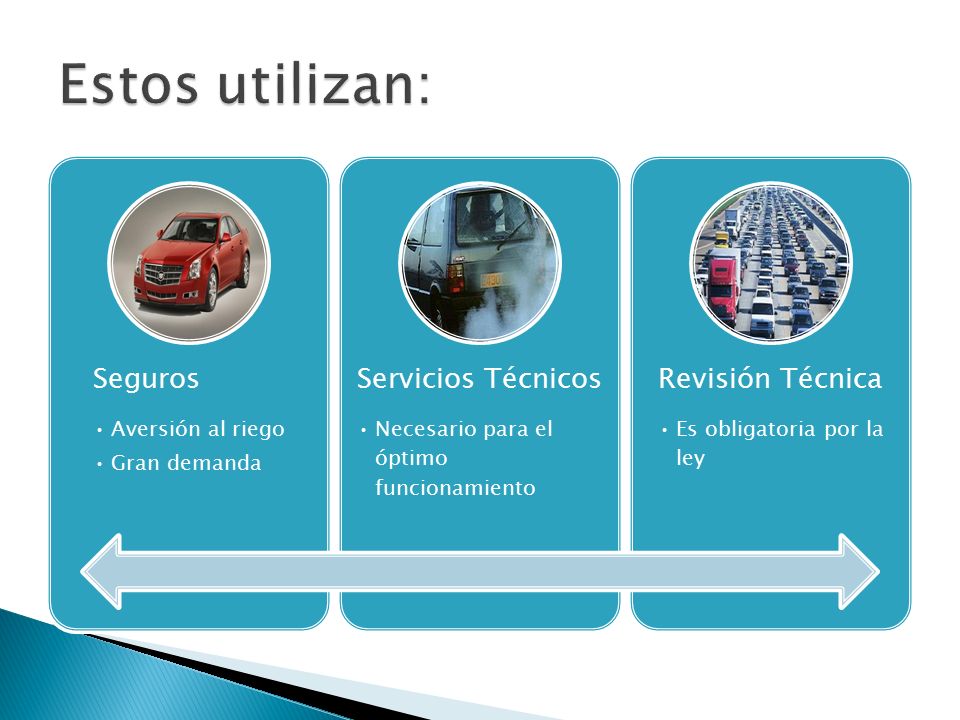 Estos utilizan:

Seguros

• Aversión al riego
• Gran demanda

Servicios Técnicos

• Necesario para el óptimo funcionamiento

Revisión Técnica

• Es obligatoria por la ley